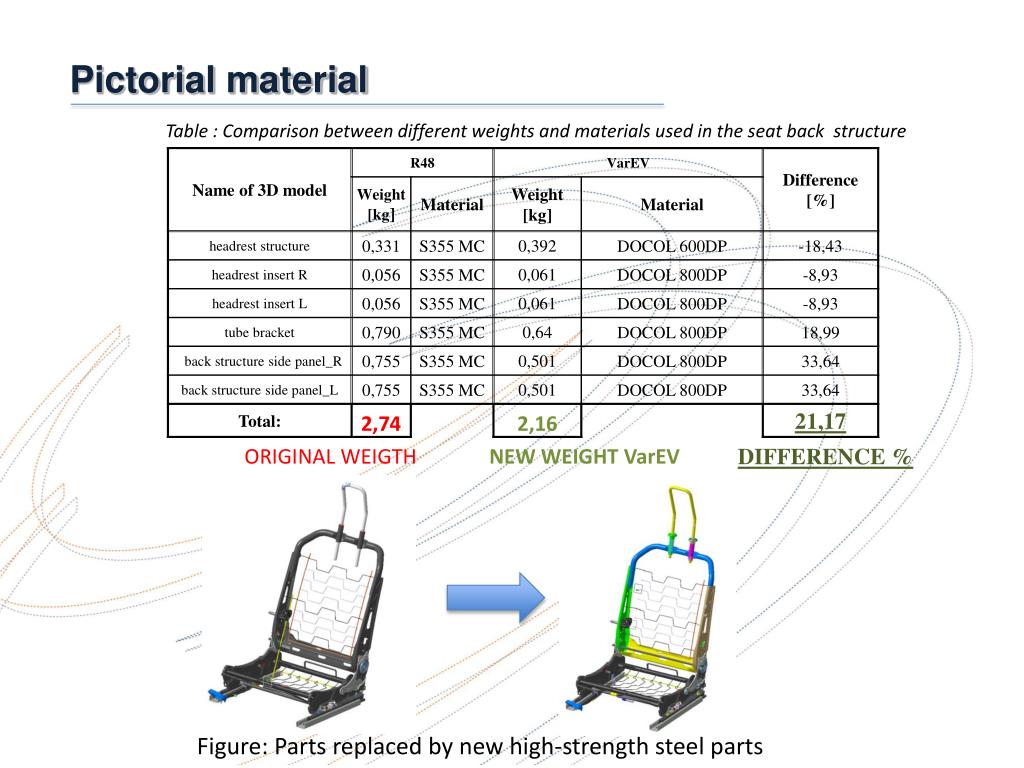 Pictorial material

Table : Comparison between different weights and materials used in the seat back structure

| Name of 3D model | R48 Weight [kg] | R48 Material | VarEV Weight [kg] | VarEV Material | Difference [%] |
|---|---|---|---|---|---|
| headrest structure | 0,331 | S355 MC | 0,392 | DOCOL 600DP | -18,43 |
| headrest insert R | 0,056 | S355 MC | 0,061 | DOCOL 800DP | -8,93 |
| headrest insert L | 0,056 | S355 MC | 0,061 | DOCOL 800DP | -8,93 |
| tube bracket | 0,790 | S355 MC | 0,64 | DOCOL 800DP | 18,99 |
| back structure side panel_R | 0,755 | S355 MC | 0,501 | DOCOL 800DP | 33,64 |
| back structure side panel_L | 0,755 | S355 MC | 0,501 | DOCOL 800DP | 33,64 |
| Total: | 2,74 | | 2,16 | | 21,17 |

ORIGINAL WEIGTH NEW WEIGHT VarEV DIFFERENCE %

Figure: Parts replaced by new high-strength steel parts